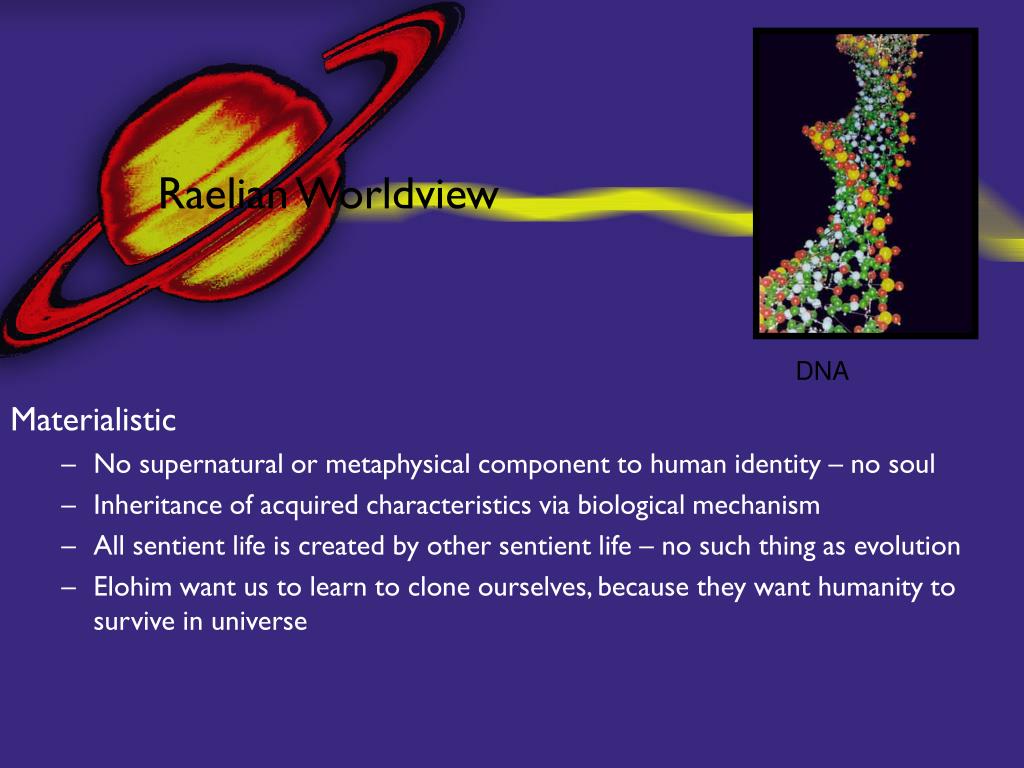 Raelian Worldview

DNA

Materialistic

– No supernatural or metaphysical component to human identity – no soul
– Inheritance of acquired characteristics via biological mechanism
– All sentient life is created by other sentient life – no such thing as evolution
– Elohim want us to learn to clone ourselves, because they want humanity to survive in universe